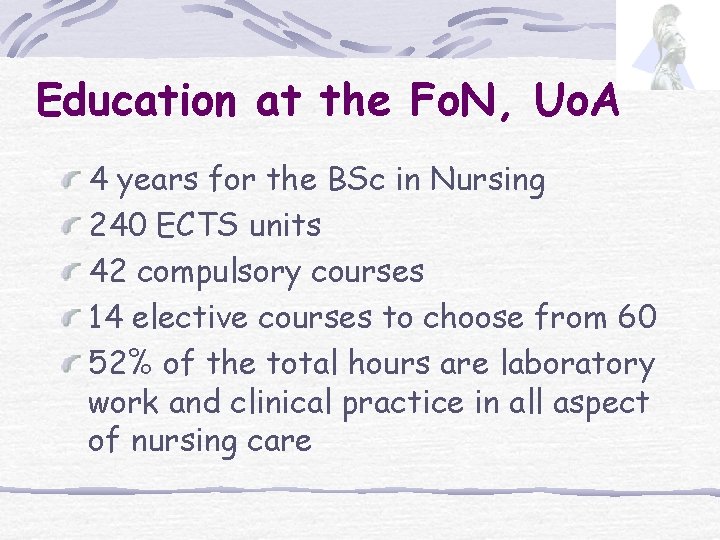 Education at the FoN, UoA

4 years for the BSc in Nursing
240 ECTS units
42 compulsory courses
14 elective courses to choose from 60
52% of the total hours are laboratory work and clinical practice in all aspect of nursing care